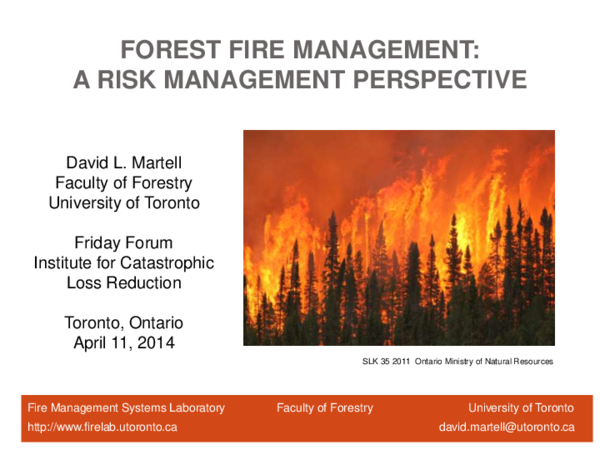 FOREST FIRE MANAGEMENT:
A RISK MANAGEMENT PERSPECTIVE

David L. Martell
Faculty of Forestry
University of Toronto

Friday Forum
Institute for Catastrophic Loss Reduction

Toronto, Ontario
April 11, 2014

SLK 35 2011 Ontario Ministry of Natural Resources

Fire Management Systems Laboratory Faculty of Forestry University of Toronto
http://www.firelab.utoronto.ca david.martell@utoronto.ca